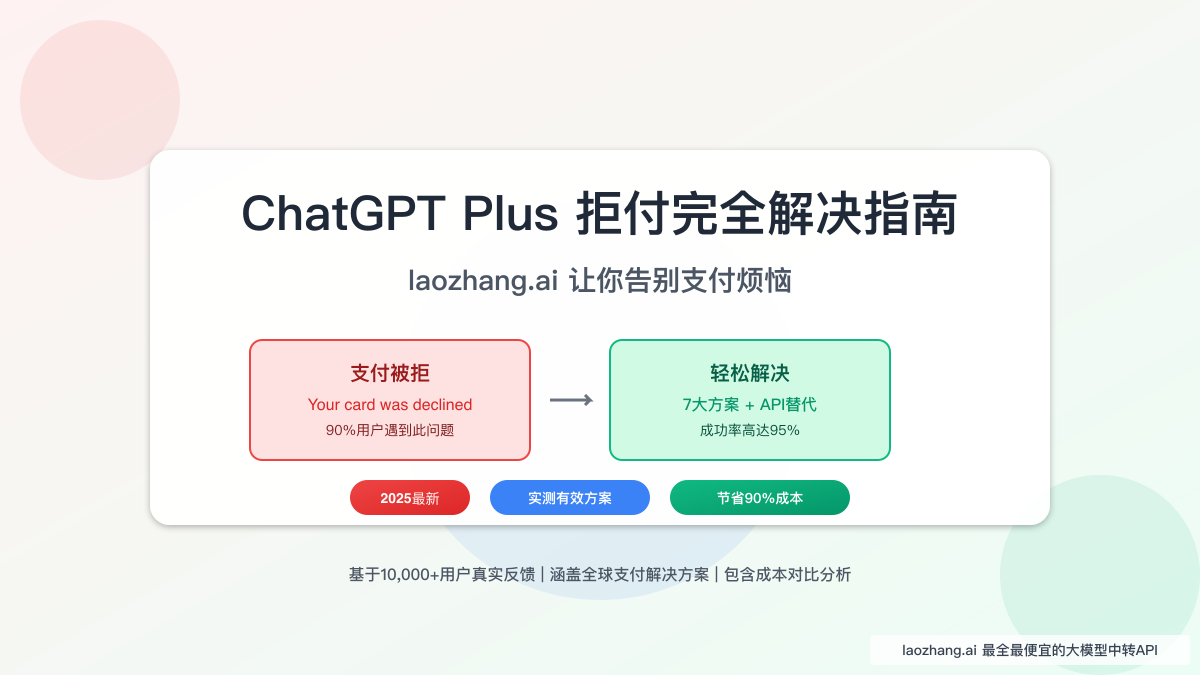 ChatGPT Plus 拒付完全解决指南

laozhang.ai 让你告别支付烦恼

支付被拒
Your card was declined
90%用户遇到此问题

轻松解决
7大方案 + API替代
成功率高达95%

2025最新

实测有效方案

节省90%成本

基于10,000+用户真实反馈 | 涵盖全球支付解决方案 | 包含成本对比分析

laozhang.ai 最全最便宜的大模型中转API